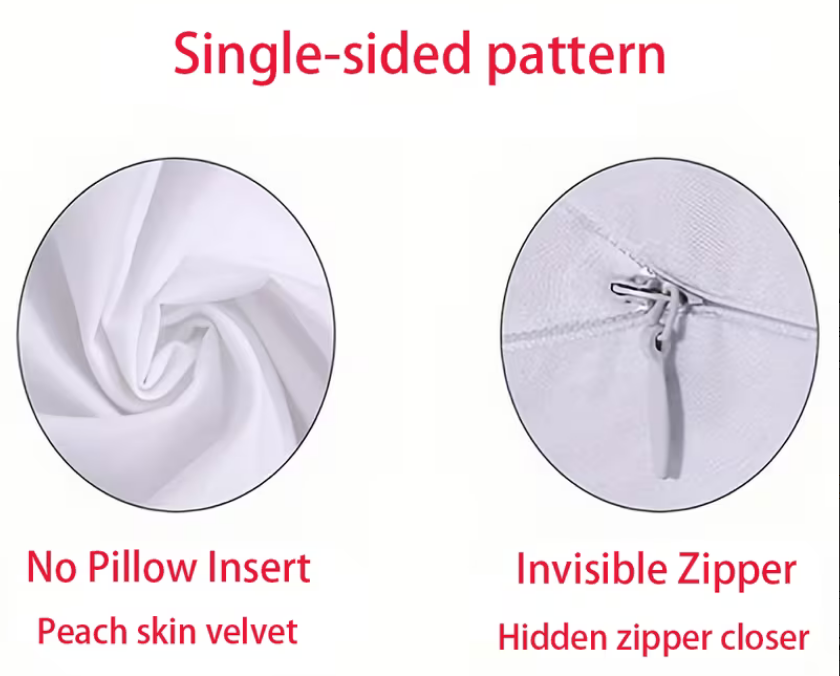 Single-sided pattern

No Pillow Insert

Peach skin velvet

Invisible Zipper

Hidden zipper closer